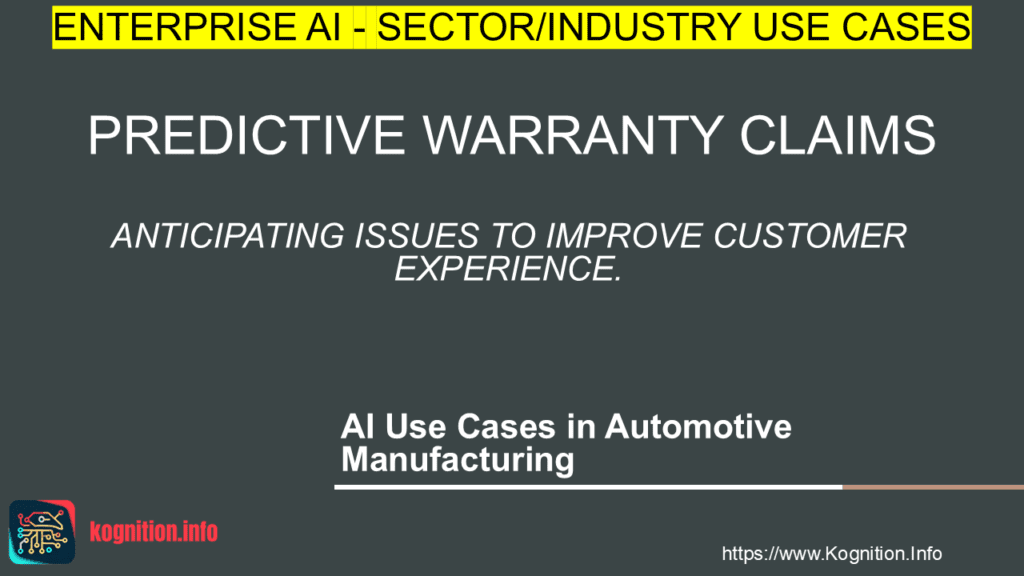 ENTERPRISE AI - SECTOR/INDUSTRY USE CASES

PREDICTIVE WARRANTY CLAIMS

ANTICIPATING ISSUES TO IMPROVE CUSTOMER EXPERIENCE.

AI Use Cases in Automotive Manufacturing

kognition.info

https://www.Kognition.Info